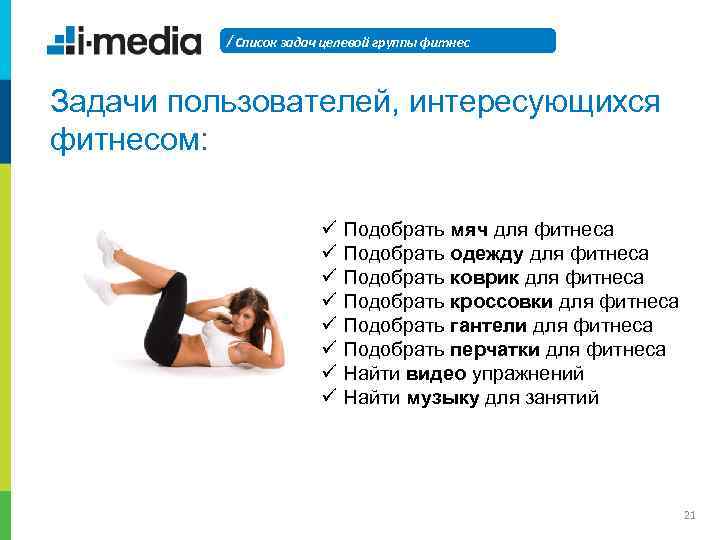 i-media

/ Список задач целевой группы фитнес

Задачи пользователей, интересующихся фитнесом:

✓ Подобрать мяч для фитнеса
✓ Подобрать одежду для фитнеса
✓ Подобрать коврик для фитнеса
✓ Подобрать кроссовки для фитнеса
✓ Подобрать гантели для фитнеса
✓ Подобрать перчатки для фитнеса
✓ Найти видео упражнений
✓ Найти музыку для занятий

21